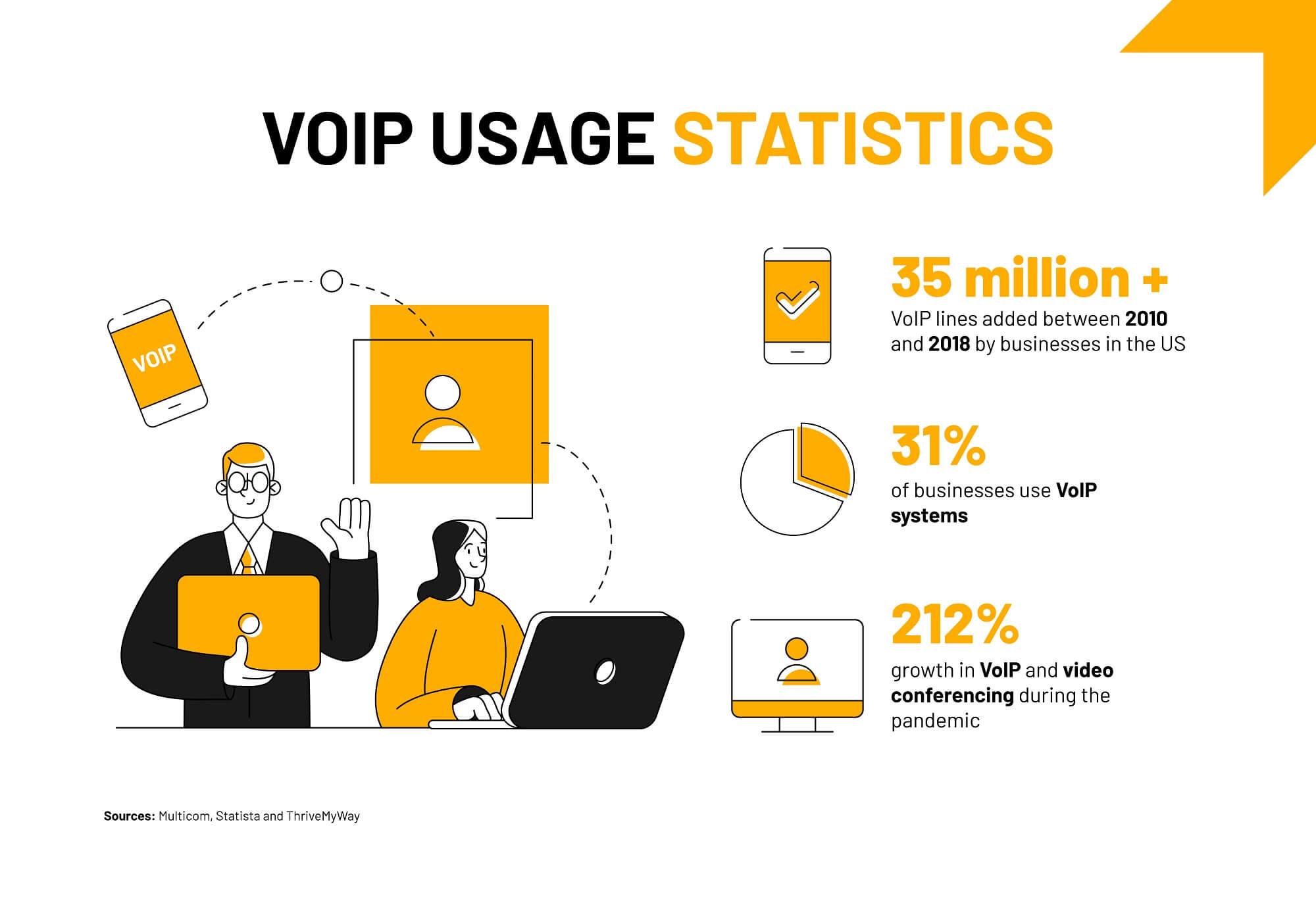 VOIP USAGE STATISTICS

VOIP

35 million +

VoIP lines added between 2010 and 2018 by businesses in the US

31%

of businesses use VoIP systems

212%

growth in VoIP and video conferencing during the pandemic

Sources: Multicom, Statista and ThriveMyWay